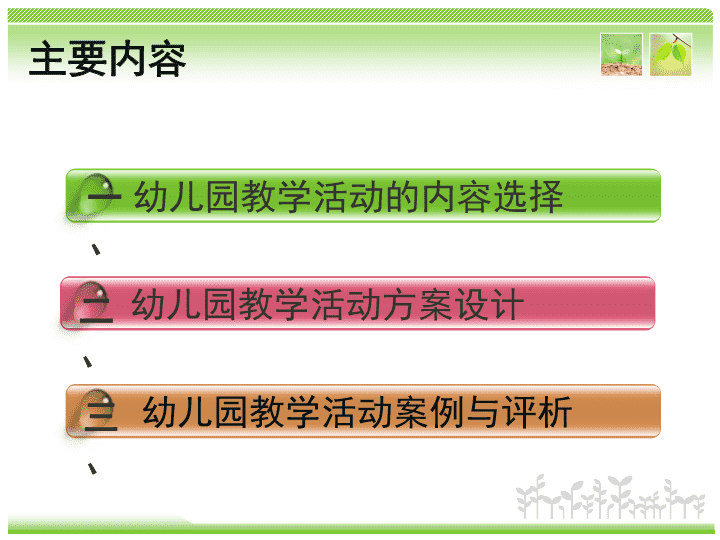 主要内容

一、幼儿园教学活动的内容选择

二、幼儿园教学活动方案设计

三、幼儿园教学活动案例与评析